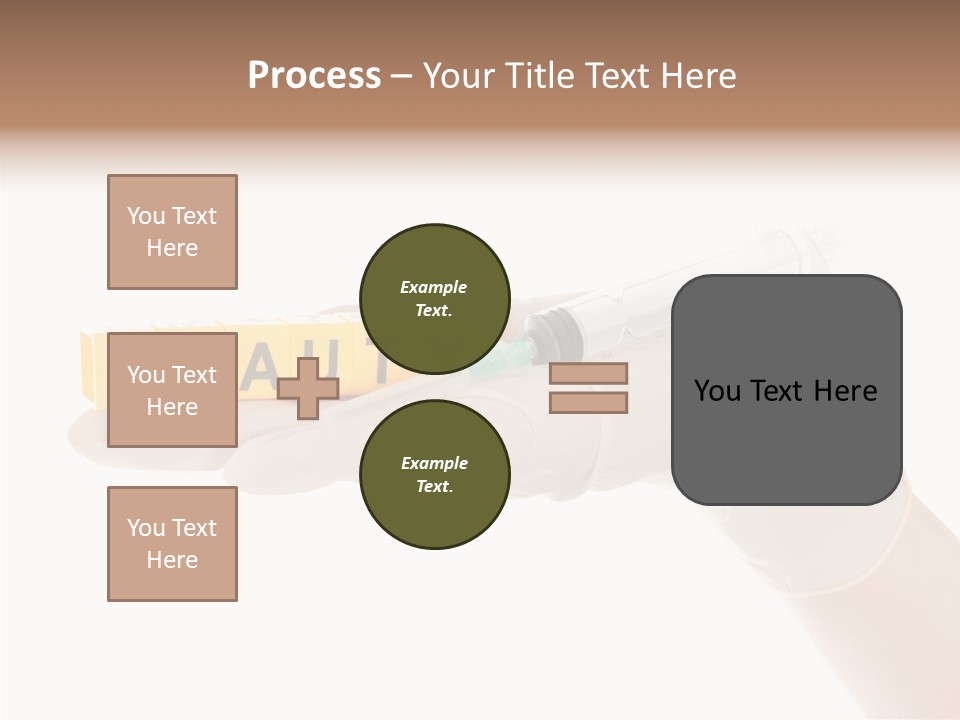 Process – Your Title Text Here

You Text Here

You Text Here

You Text Here

Example Text.

Example Text.

You Text Here